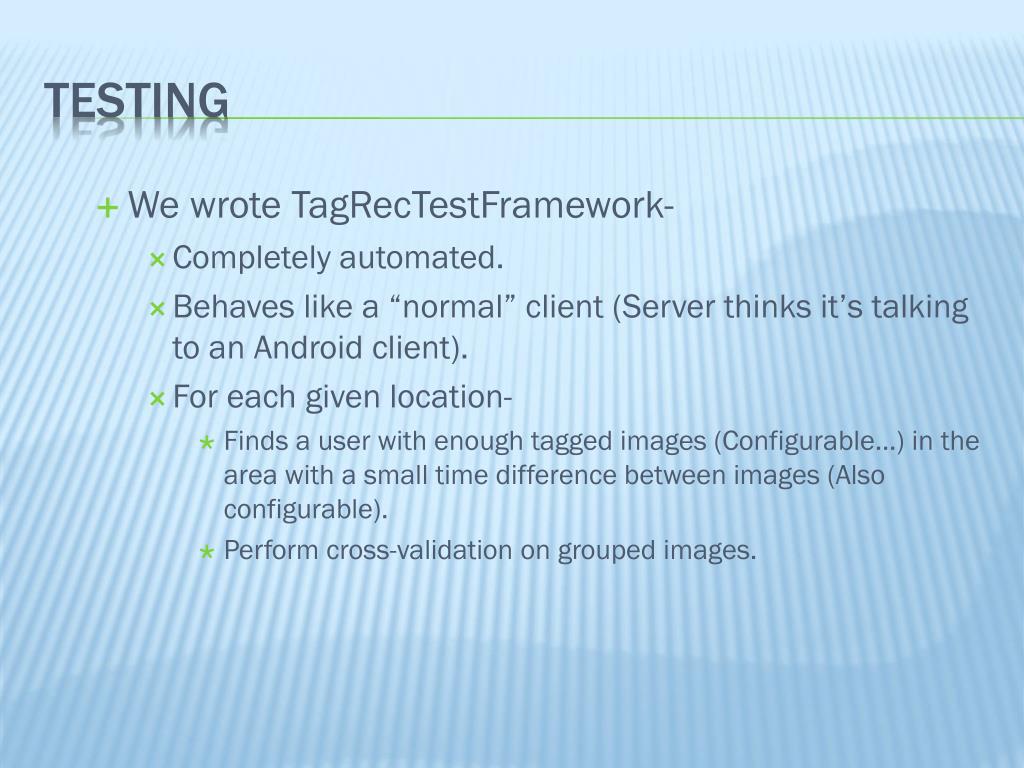 TESTING

We wrote TagRecTestFramework-

Completely automated.

Behaves like a “normal” client (Server thinks it’s talking to an Android client).

For each given location-

Finds a user with enough tagged images (Configurable…) in the area with a small time difference between images (Also configurable).

Perform cross-validation on grouped images.